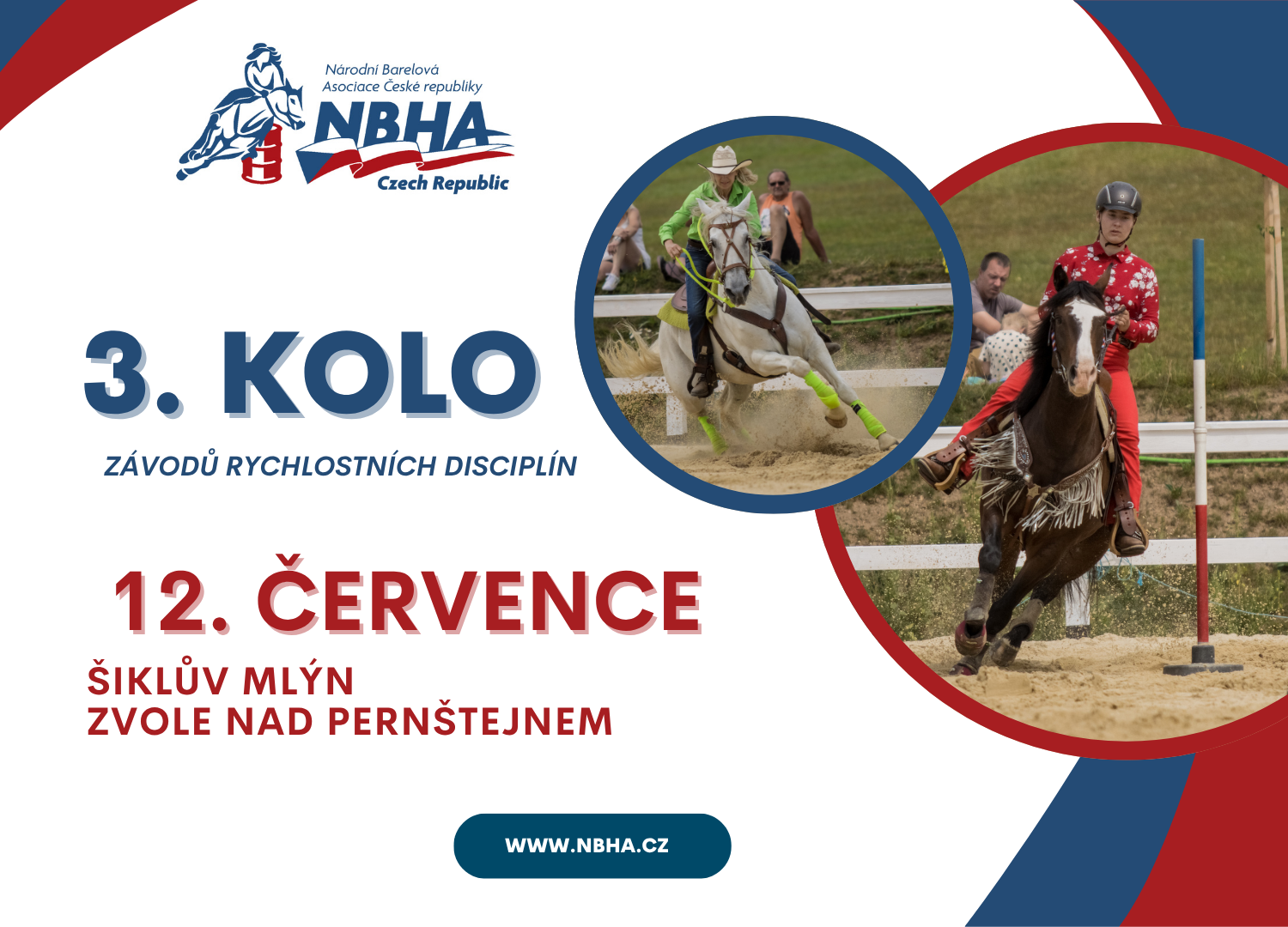 Národní Barelová Asociace České republiky
NBHA
Czech Republic

3. KOLO

ZÁVODŮ RYCHLOSTNÍCH DISCIPLÍN

12. ČERVENCE

ŠIKLŮV MLÝN
ZVOLE NAD PERNŠTEJNEM

WWW.NBHA.CZ